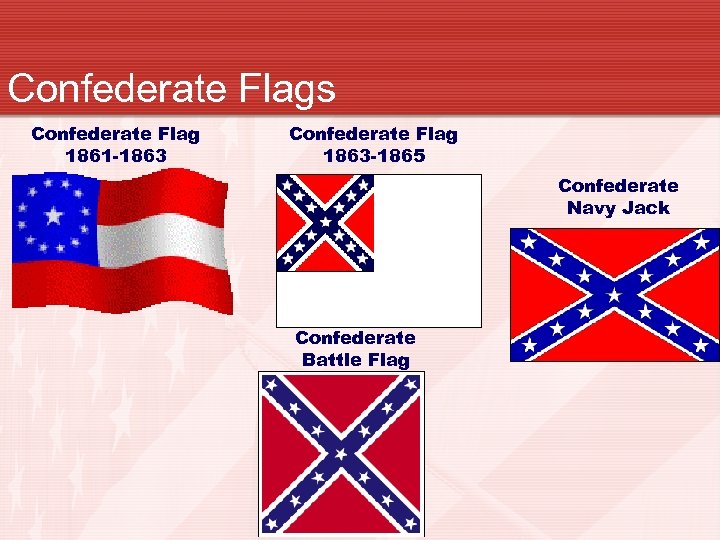 Confederate Flags

Confederate Flag
1861-1863

Confederate Flag
1863-1865

Confederate
Navy Jack

Confederate
Battle Flag